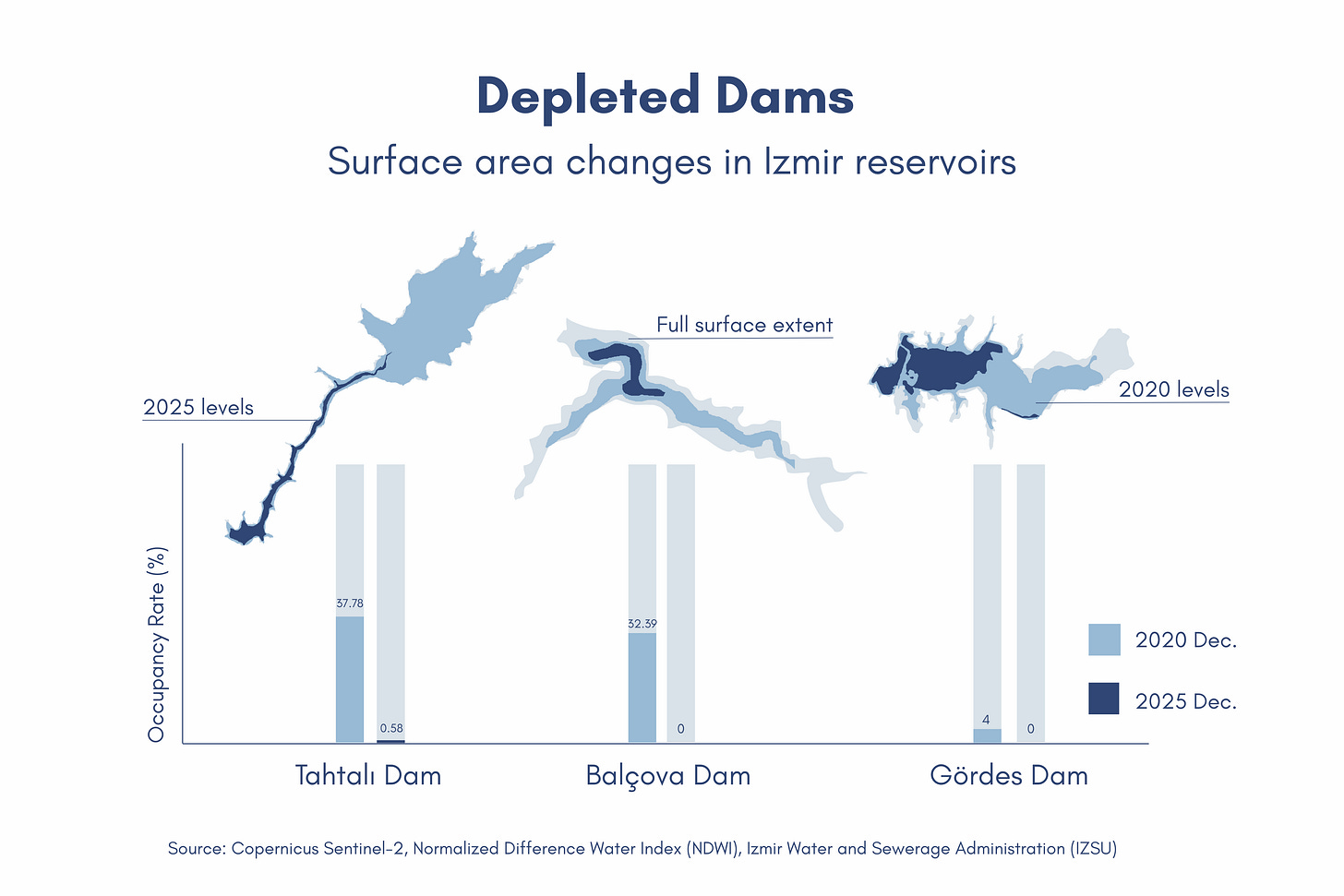 Depleted Dams

Surface area changes in Izmir reservoirs

Full surface extent

2025 levels

2020 levels

Occupancy Rate (%)

37.78

0.58

32.39

0

4

0

2020 Dec.

2025 Dec.

Tahtalı Dam

Balçova Dam

Gördes Dam

Source: Copernicus Sentinel-2, Normalized Difference Water Index (NDWI), Izmir Water and Sewerage Administration (IZSU)